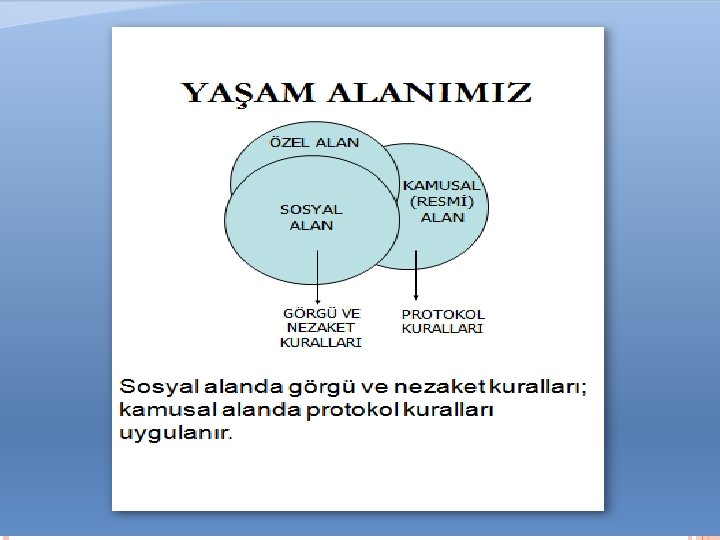 YAŞAM ALANIMIZ

ÖZEL ALAN

SOSYAL ALAN

KAMUSAL (RESMİ) ALAN

GÖRGÜ VE NEZAKET KURALLARI

PROTOKOL KURALLARI

Sosyal alanda görgü ve nezaket kuralları; kamusal alanda protokol kuralları uygulanır.